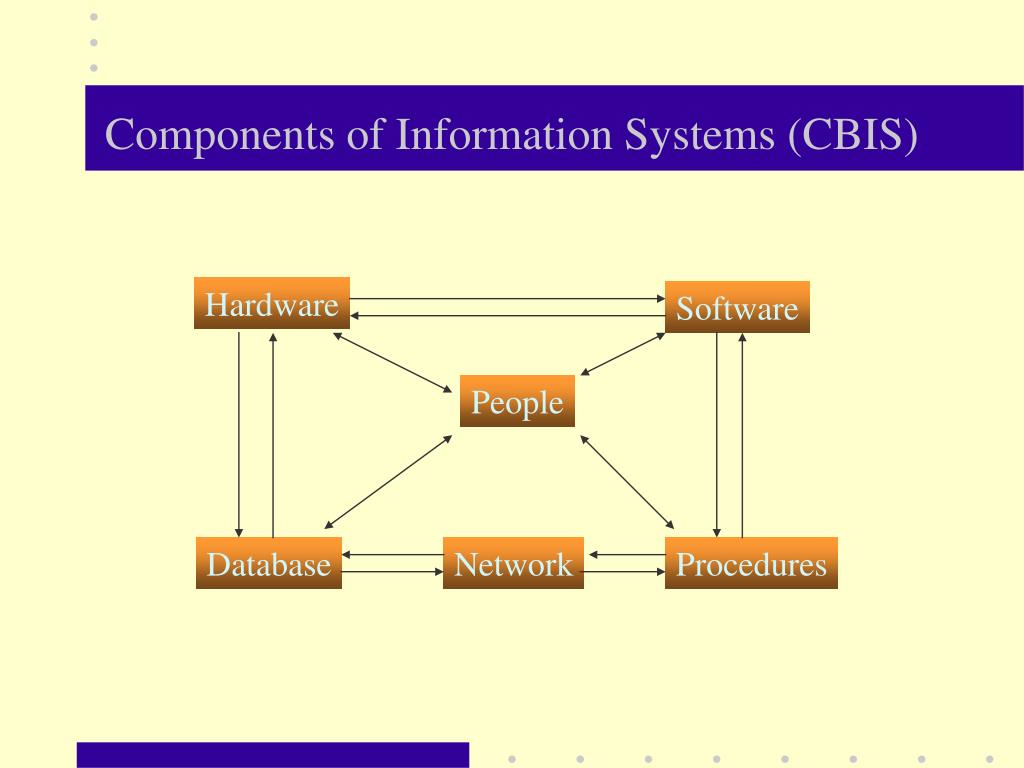 Components of Information Systems (CBIS)

Hardware

Software

People

Database

Network

Procedures